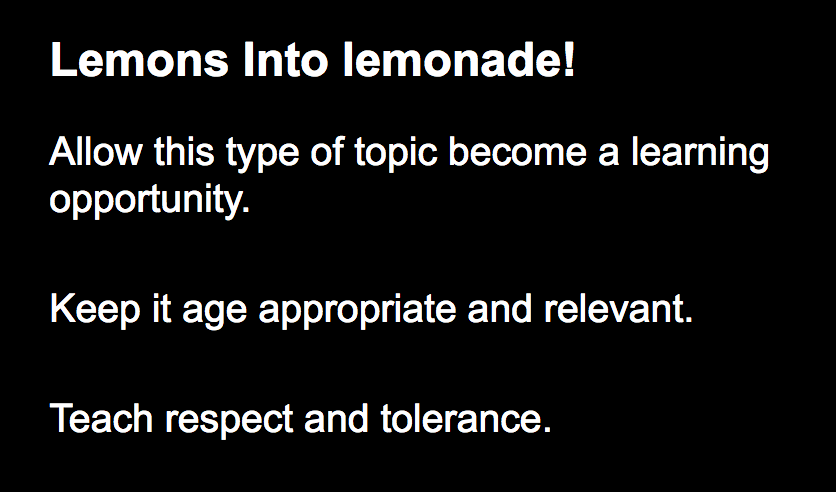 Lemons Into lemonade!

Allow this type of topic become a learning opportunity.

Keep it age appropriate and relevant.

Teach respect and tolerance.